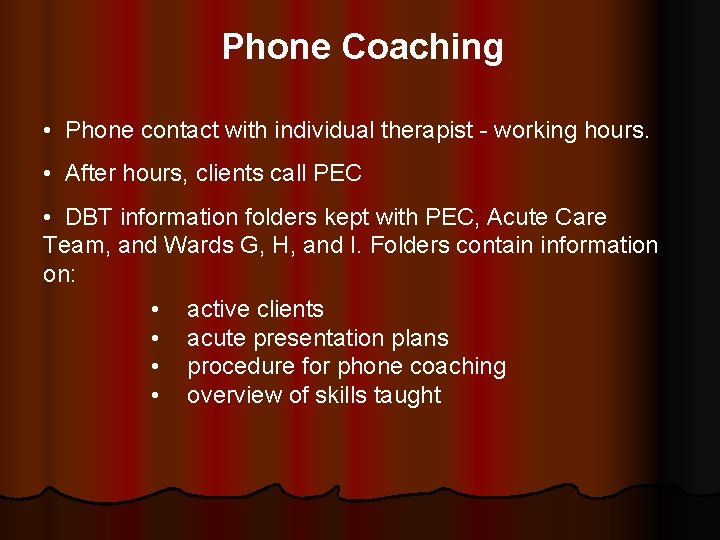 Phone Coaching

• Phone contact with individual therapist - working hours.

• After hours, clients call PEC

• DBT information folders kept with PEC, Acute Care Team, and Wards G, H, and I. Folders contain information on:

• active clients
• acute presentation plans
• procedure for phone coaching
• overview of skills taught